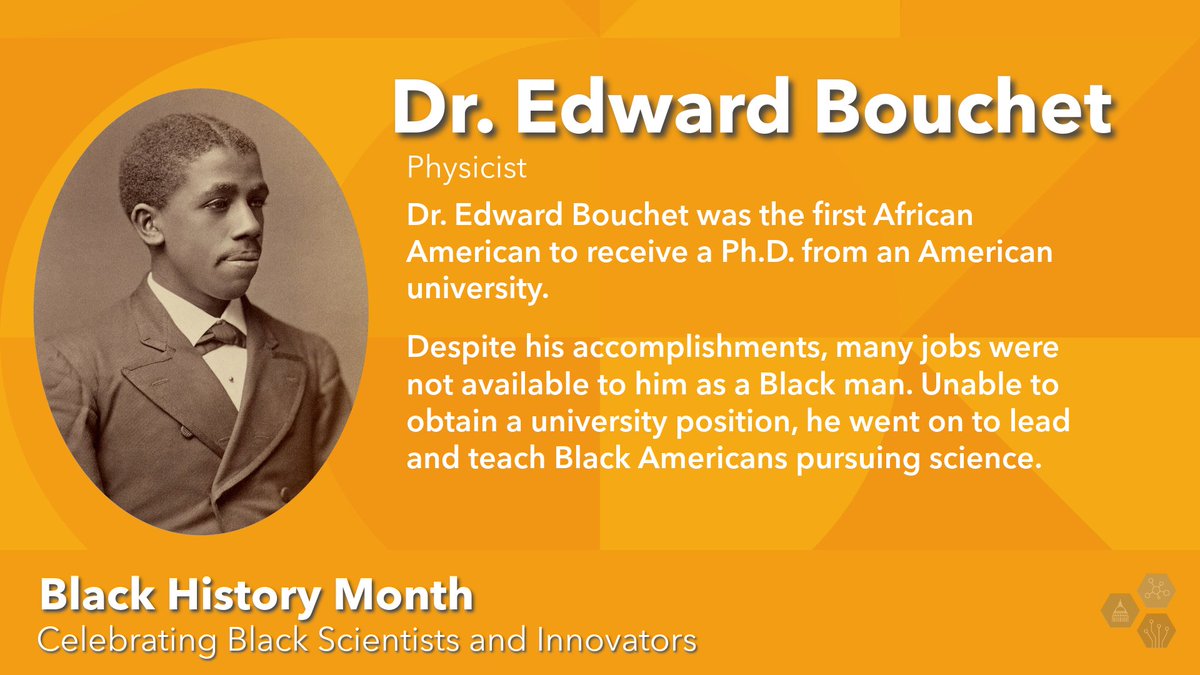 Dr. Edward Bouchet

Physicist

Dr. Edward Bouchet was the first African American to receive a Ph.D. from an American university.

Despite his accomplishments, many jobs were not available to him as a Black man. Unable to obtain a university position, he went on to lead and teach Black Americans pursuing science.

Black History Month
Celebrating Black Scientists and Innovators